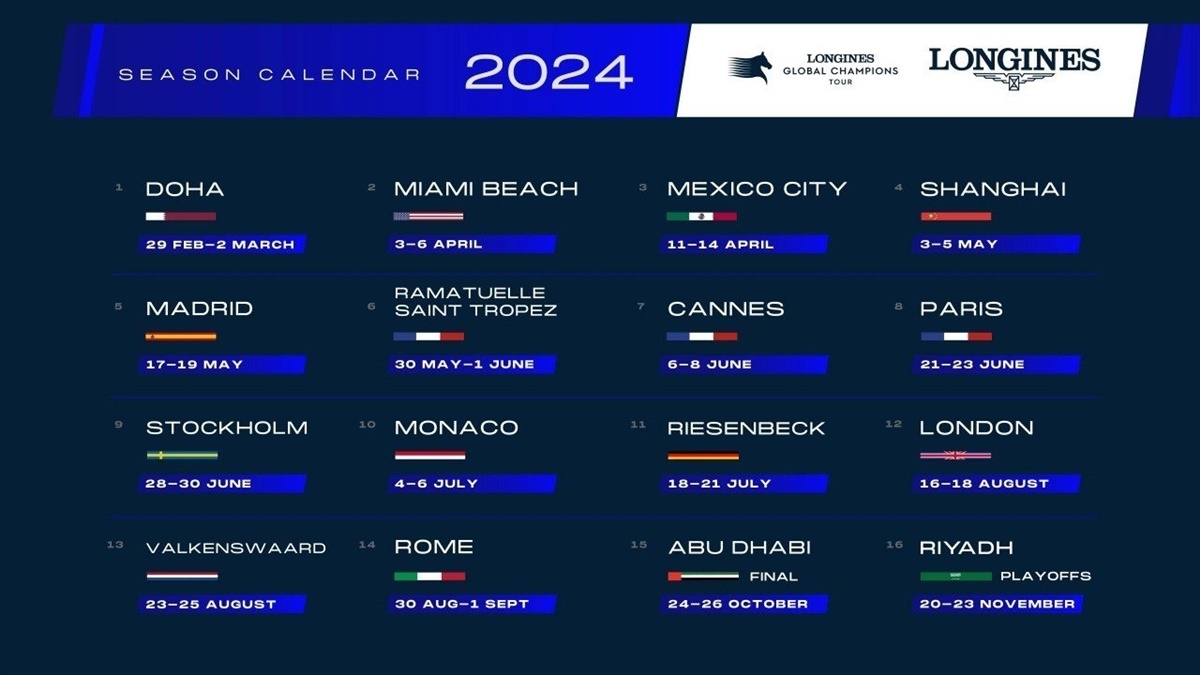 SEASON CALENDAR 2024

LONGINES GLOBAL CHAMPIONS TOUR

LONGINES

1 DOHA
29 FEB–2 MARCH

2 MIAMI BEACH
3–6 APRIL

3 MEXICO CITY
11–14 APRIL

4 SHANGHAI
3–5 MAY

5 MADRID
17–19 MAY

6 RAMATUELLE SAINT TROPEZ
30 MAY–1 JUNE

7 CANNES
6–8 JUNE

8 PARIS
21–23 JUNE

9 STOCKHOLM
28–30 JUNE

10 MONACO
4–6 JULY

11 RIESENBECK
18–21 JULY

12 LONDON
16–18 AUGUST

13 VALKENSWAARD
23–25 AUGUST

14 ROME
30 AUG–1 SEPT

15 ABU DHABI
FINAL
24–26 OCTOBER

16 RIYADH
PLAYOFFS
20–23 NOVEMBER